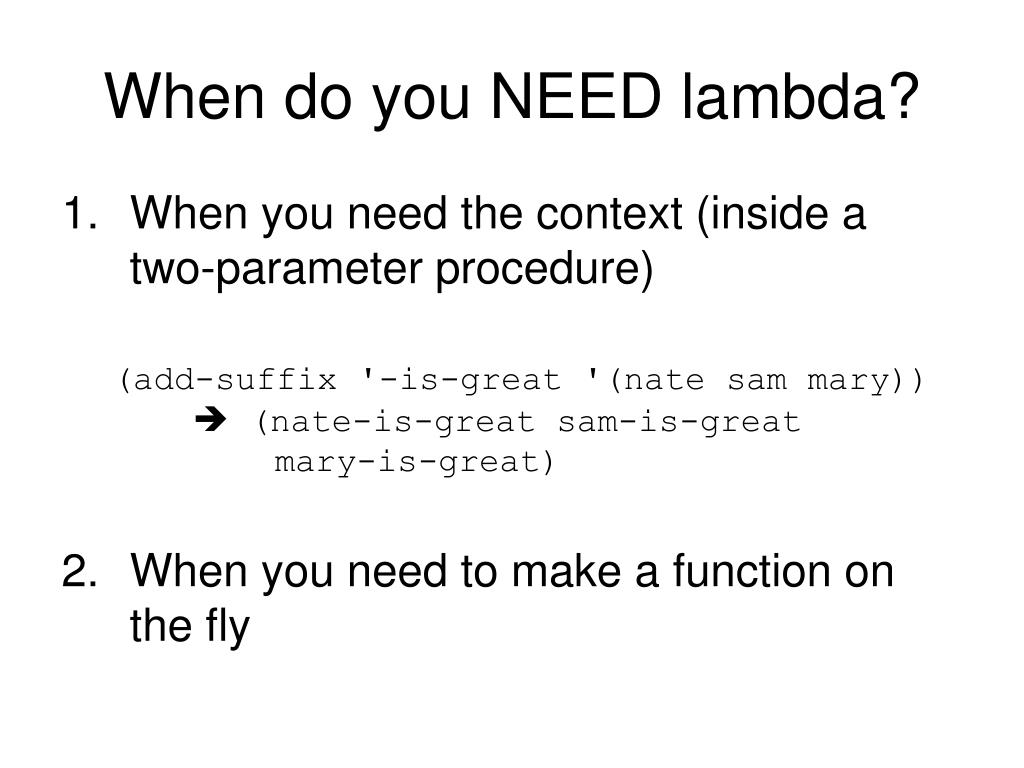 When do you NEED lambda?

1. When you need the context (inside a two-parameter procedure)

(add-suffix '-is-great '(nate sam mary))
➔ (nate-is-great sam-is-great mary-is-great)

2. When you need to make a function on the fly